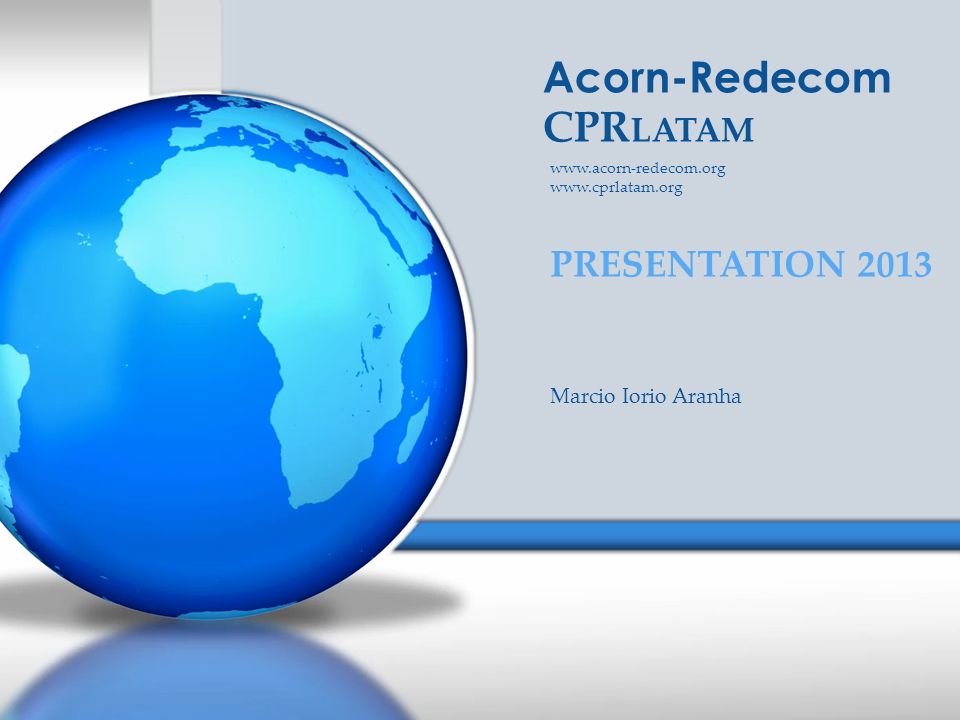 Acorn-Redecom
CPRLATAM

www.acorn-redecom.org
www.cprlatam.org

PRESENTATION 2013

Marcio Iorio Aranha